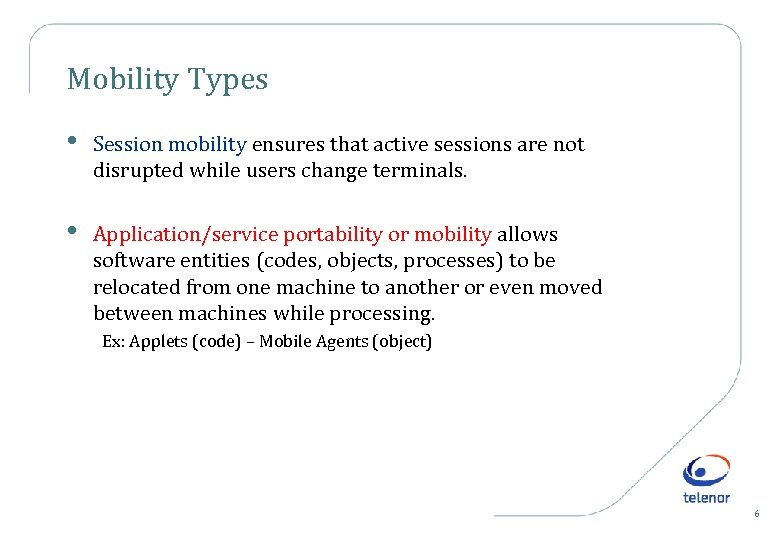 Mobility Types

• Session mobility ensures that active sessions are not disrupted while users change terminals.

• Application/service portability or mobility allows software entities (codes, objects, processes) to be relocated from one machine to another or even moved between machines while processing.

Ex: Applets (code) – Mobile Agents (object)

telenor

6